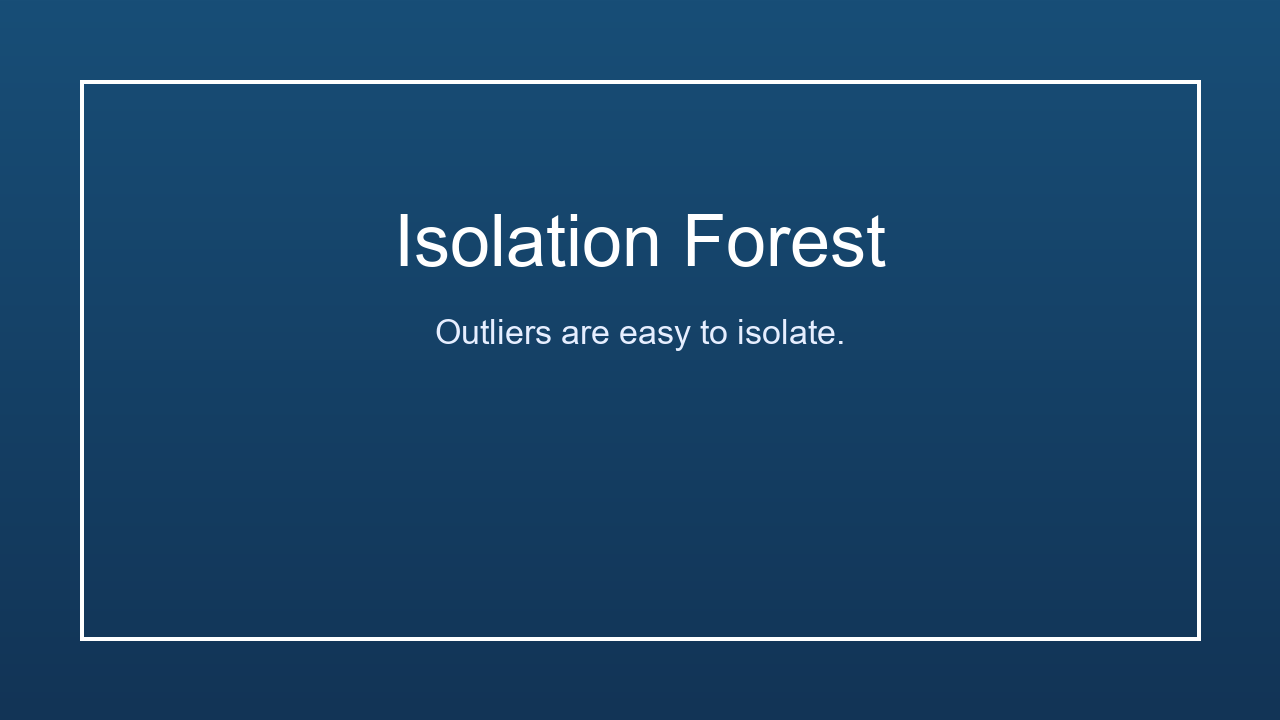 Isolation Forest

Outliers are easy to isolate.